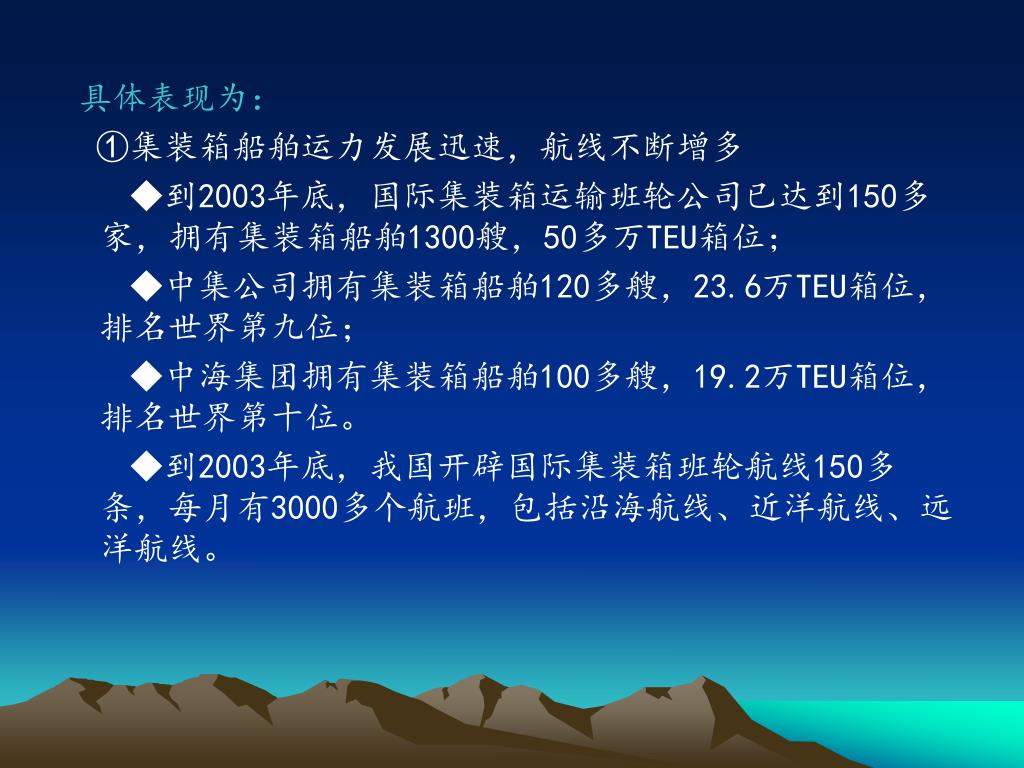 具体表现为：

①集装箱船舶运力发展迅速，航线不断增多

◆到2003年底，国际集装箱运输班轮公司已达到150多家，拥有集装箱船舶1300艘，50多万TEU箱位；

◆中集公司拥有集装箱船舶120多艘，23.6万TEU箱位，排名世界第九位；

◆中海集团拥有集装箱船舶100多艘，19.2万TEU箱位，排名世界第十位。

◆到2003年底，我国开辟国际集装箱班轮航线150多条，每月有3000多个航班，包括沿海航线、近洋航线、远洋航线。